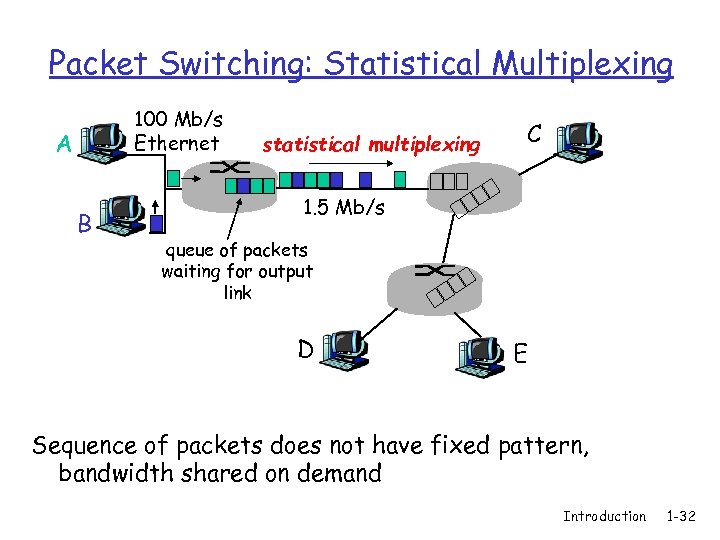 Packet Switching: Statistical Multiplexing

A

100 Mb/s Ethernet

statistical multiplexing

C

B

1.5 Mb/s

queue of packets waiting for output link

D

E

Sequence of packets does not have fixed pattern, bandwidth shared on demand

Introduction 1-32